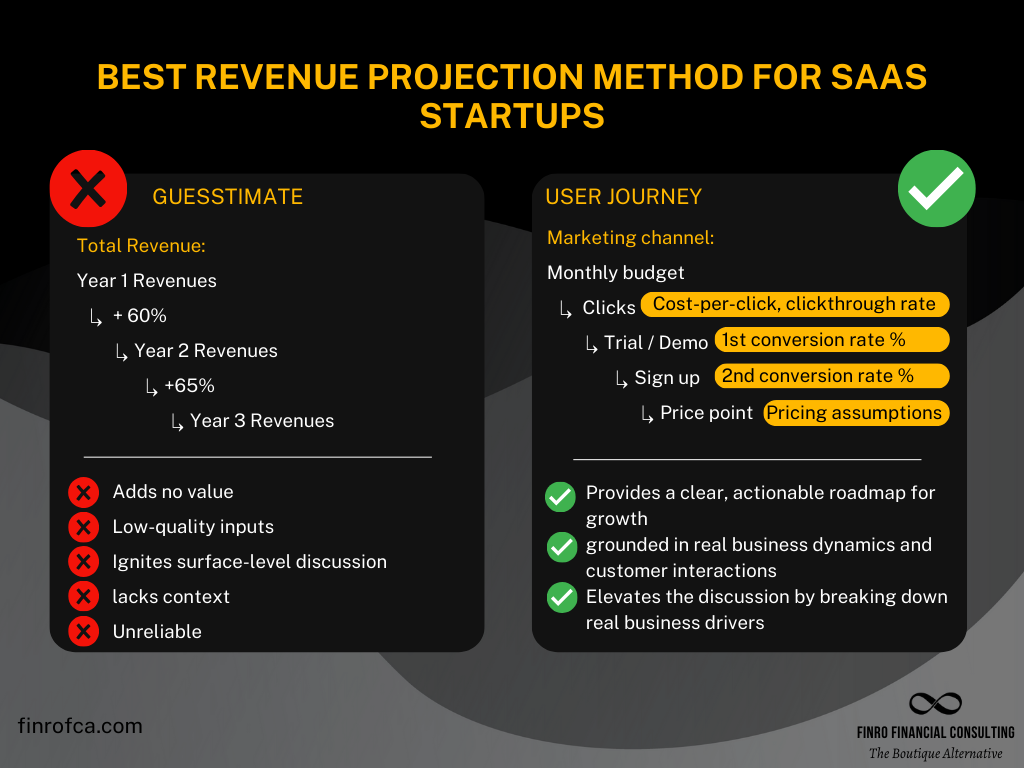 BEST REVENUE PROJECTION METHOD FOR SAAS STARTUPS

GUESSTIMATE

Total Revenue:

Year 1 Revenues

↳ + 60%

↳ Year 2 Revenues

↳ +65%

↳ Year 3 Revenues

Adds no value
Low-quality inputs
Ignites surface-level discussion
lacks context
Unreliable

USER JOURNEY

Marketing channel:

Monthly budget

↳ Clicks Cost-per-click, clickthrough rate

↳ Trial / Demo 1st conversion rate %

↳ Sign up 2nd conversion rate %

↳ Price point Pricing assumptions

Provides a clear, actionable roadmap for growth
grounded in real business dynamics and customer interactions
Elevates the discussion by breaking down real business drivers

finrofca.com

FINRO FINANCIAL CONSULTING
The Boutique Alternative